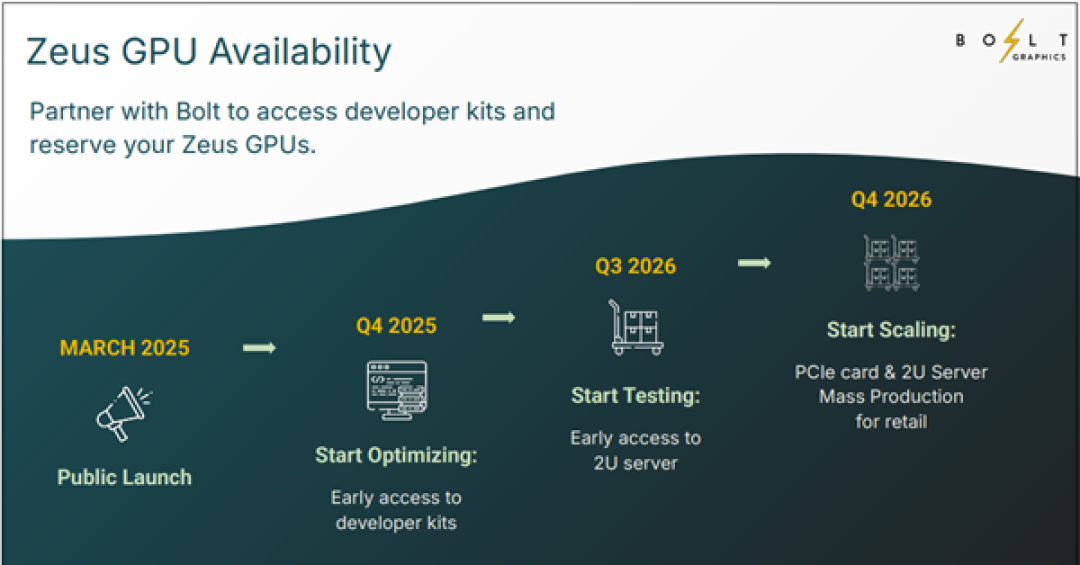 Zeus GPU Availability

BOLT
GRAPHICS

Partner with Bolt to access developer kits and reserve your Zeus GPUs.

MARCH 2025

Public Launch

Q4 2025

Start Optimizing:

Early access to developer kits

Q3 2026

Start Testing:

Early access to 2U server

Q4 2026

Start Scaling:

PCIe card & 2U Server
Mass Production
for retail